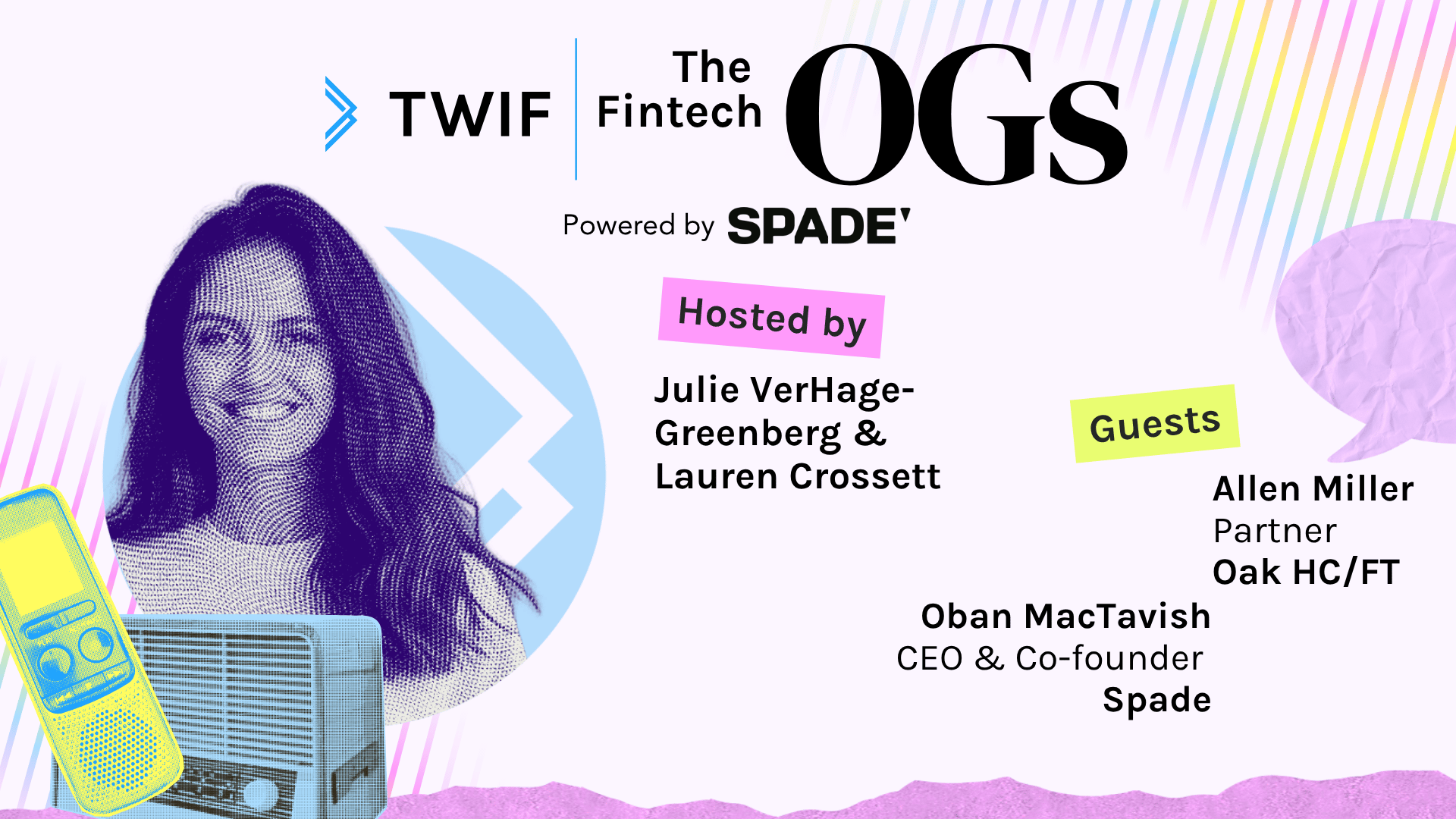 TWIF

The Fintech OGs

Powered by SPADE'

Hosted by

Julie VerHage-Greenberg & Lauren Crossett

Guests

Allen Miller
Partner
Oak HC/FT

Oban MacTavish
CEO & Co-founder
Spade